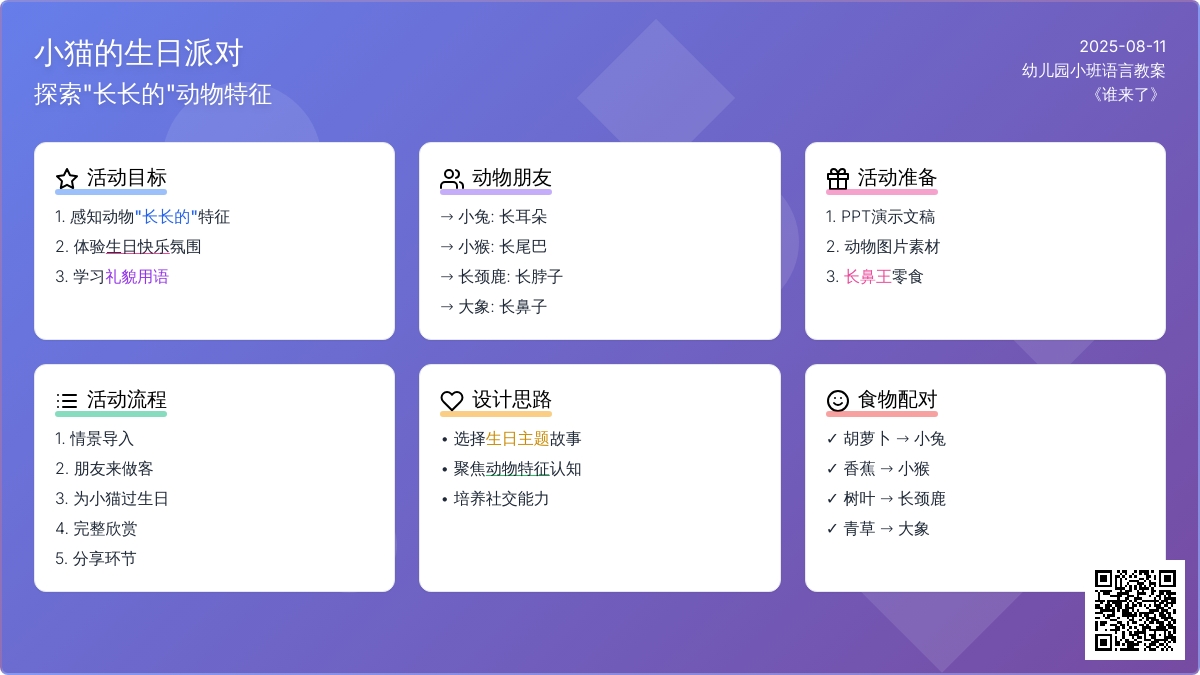 小猫的生日派对
探索"长长的"动物特征

2025-08-11
幼儿园小班语言教案
《谁来了》

活动目标
1. 感知动物"长长的"特征
2. 体验生日快乐氛围
3. 学习礼貌用语

动物朋友
→ 小兔: 长耳朵
→ 小猴: 长尾巴
→ 长颈鹿: 长脖子
→ 大象: 长鼻子

活动准备
1. PPT演示文稿
2. 动物图片素材
3. 长鼻王零食

活动流程
1. 情景导入
2. 朋友来做客
3. 为小猫过生日
4. 完整欣赏
5. 分享环节

设计思路
• 选择生日主题故事
• 聚焦动物特征认知
• 培养社交能力

食物配对
✓ 胡萝卜 → 小兔
✓ 香蕉 → 小猴
✓ 树叶 → 长颈鹿
✓ 青草 → 大象